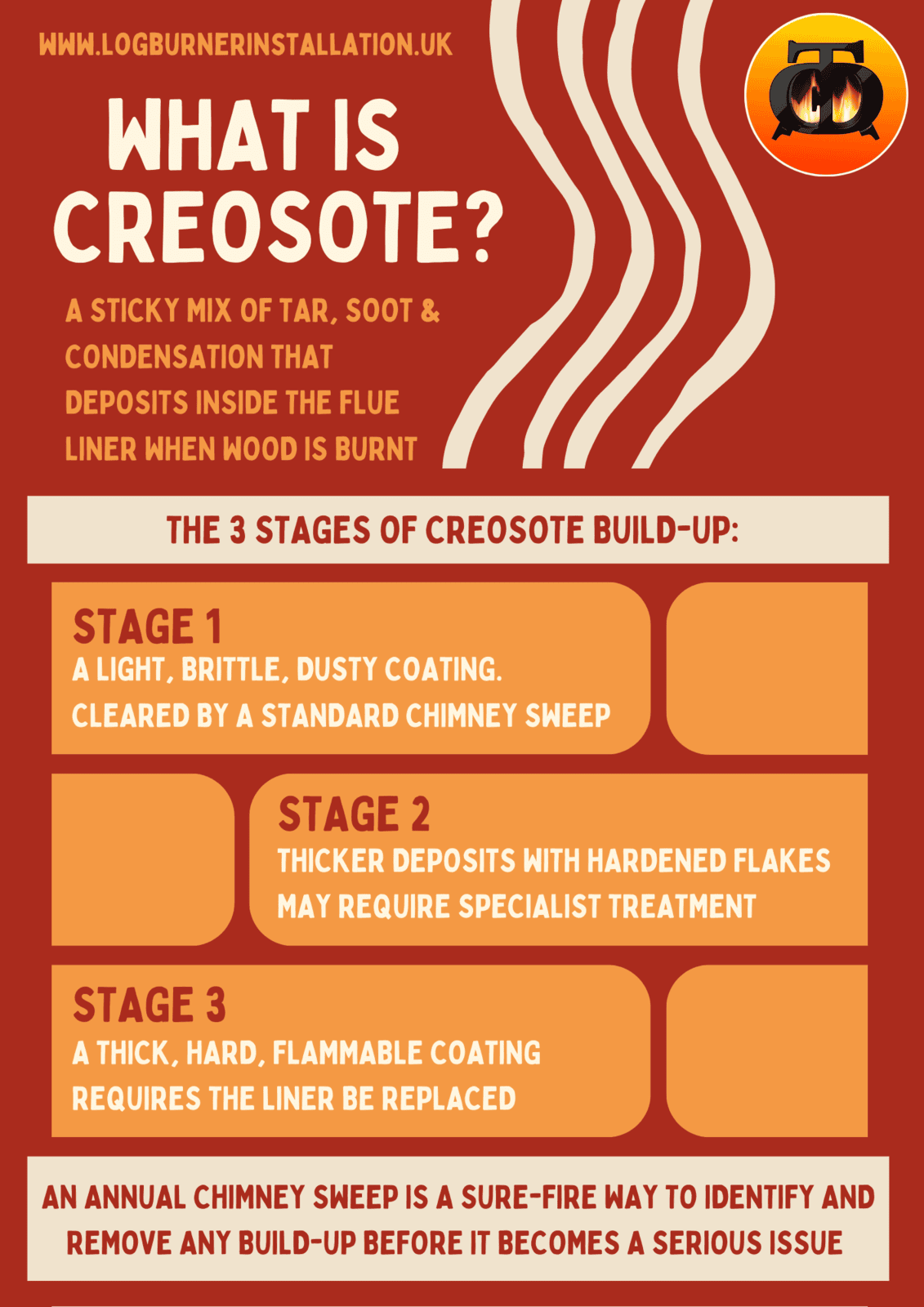 WWW.LOGBURNERINSTALLATION.UK

TCD

WHAT IS CREOSOTE?

A STICKY MIX OF TAR, SOOT & CONDENSATION THAT DEPOSITS INSIDE THE FLUE LINER WHEN WOOD IS BURNT

THE 3 STAGES OF CREOSOTE BUILD-UP:

STAGE 1
A LIGHT, BRITTLE, DUSTY COATING.
CLEARED BY A STANDARD CHIMNEY SWEEP

STAGE 2
THICKER DEPOSITS WITH HARDENED FLAKES
MAY REQUIRE SPECIALIST TREATMENT

STAGE 3
A THICK, HARD, FLAMMABLE COATING
REQUIRES THE LINER BE REPLACED

AN ANNUAL CHIMNEY SWEEP IS A SURE-FIRE WAY TO IDENTIFY AND REMOVE ANY BUILD-UP BEFORE IT BECOMES A SERIOUS ISSUE